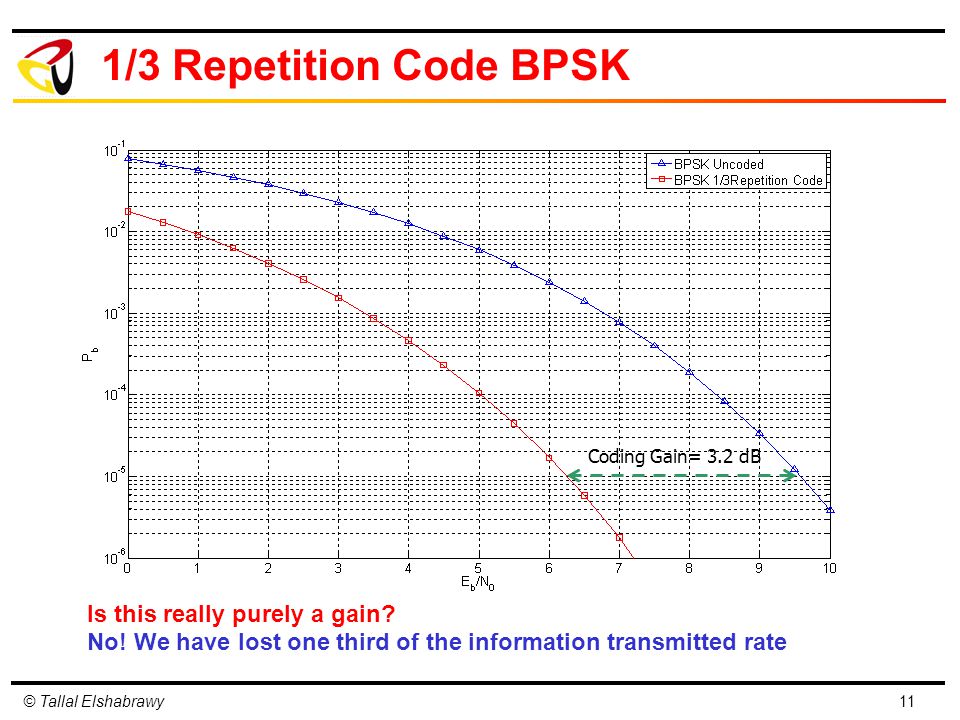 1/3 Repetition Code BPSK

BPSK Uncoded
BPSK 1/3Repetition Code

$10^{-1}$
$10^{-2}$
$10^{-3}$
$10^{-4}$
$10^{-5}$
$10^{-6}$

$P_b$

Coding Gain= 3.2 dB

0 1 2 3 4 5 6 7 8 9 10

$E_b/N_0$

Is this really purely a gain?
No! We have lost one third of the information transmitted rate

© Tallal Elshabrawy

11